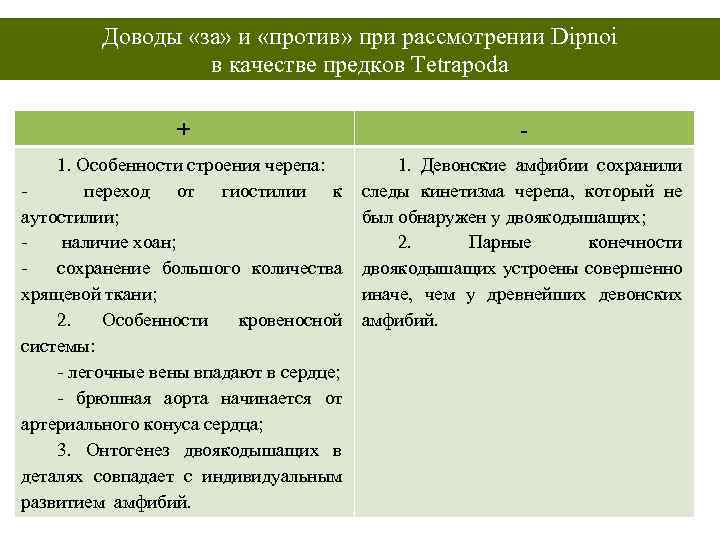 Доводы «за» и «против» при рассмотрении Dipnoi в качестве предков Tetrapoda

| + | - |
|---|---|
| 1. Особенности строения черепа: - переход от гиостилии к аутостилии; - наличие хоан; - сохранение большого количества хрящевой ткани; 2. Особенности кровеносной системы: - легочные вены впадают в сердце; - брюшная аорта начинается от артериального конуса сердца; 3. Онтогенез двоякодышащих в деталях совпадает с индивидуальным развитием амфибий. | 1. Девонские амфибии сохранили следы кинетизма черепа, который не был обнаружен у двоякодышащих; 2. Парные конечности двоякодышащих устроены совершенно иначе, чем у древнейших девонских амфибий. |